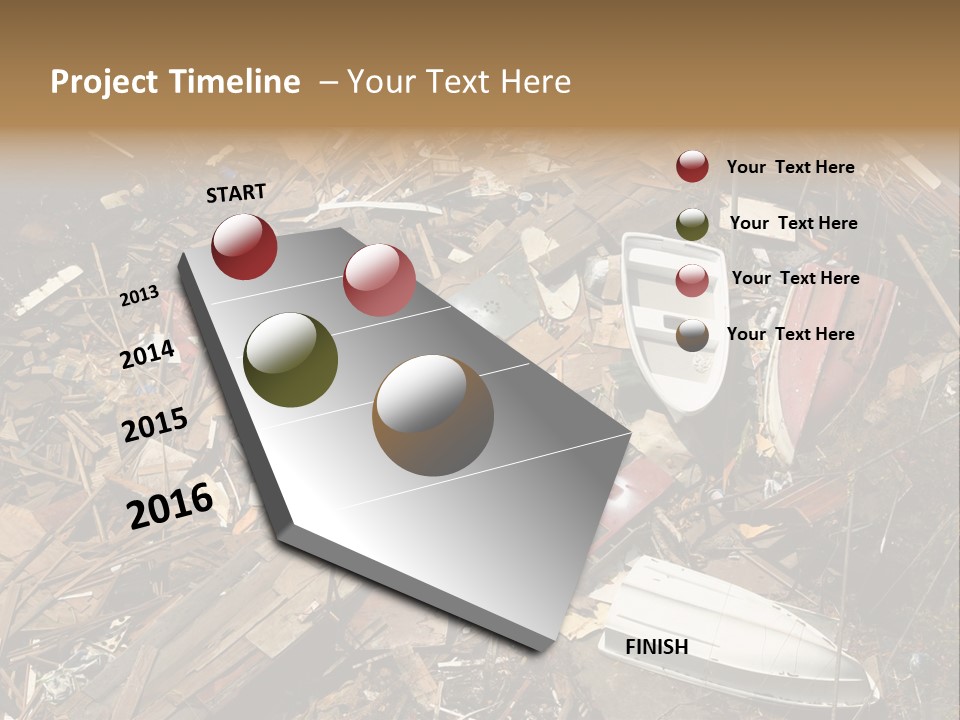 Project Timeline – Your Text Here

START

2013

2014

2015

2016

FINISH

Your Text Here

Your Text Here

Your Text Here

Your Text Here